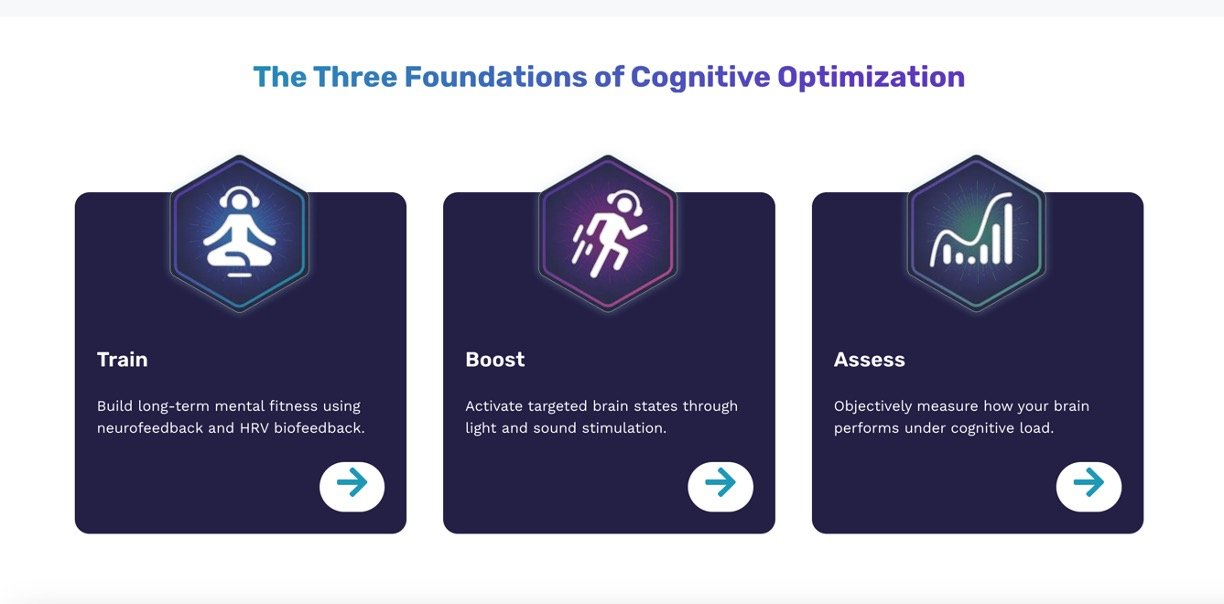 The Three Foundations of Cognitive Optimization

Train

Build long-term mental fitness using neurofeedback and HRV biofeedback.

Boost

Activate targeted brain states through light and sound stimulation.

Assess

Objectively measure how your brain performs under cognitive load.